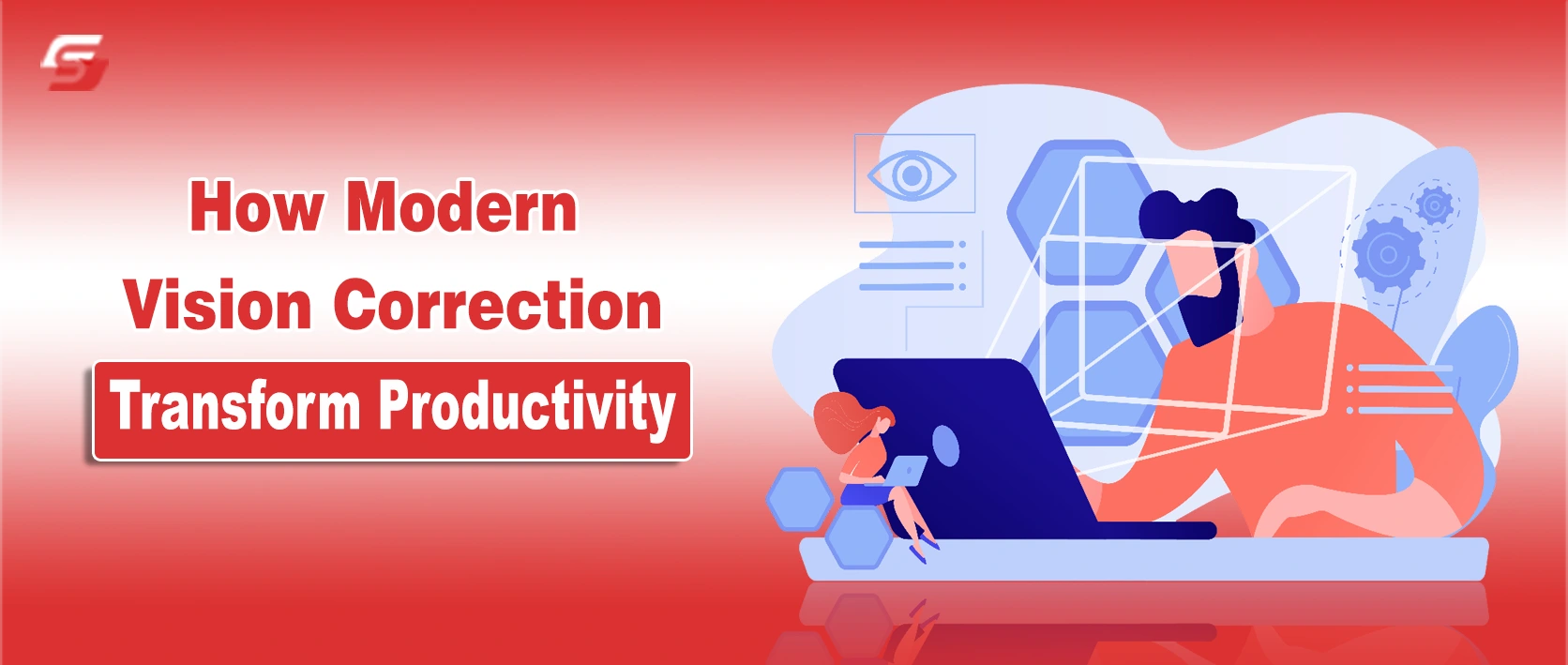 How Modern Vision Correction

Transform Productivity